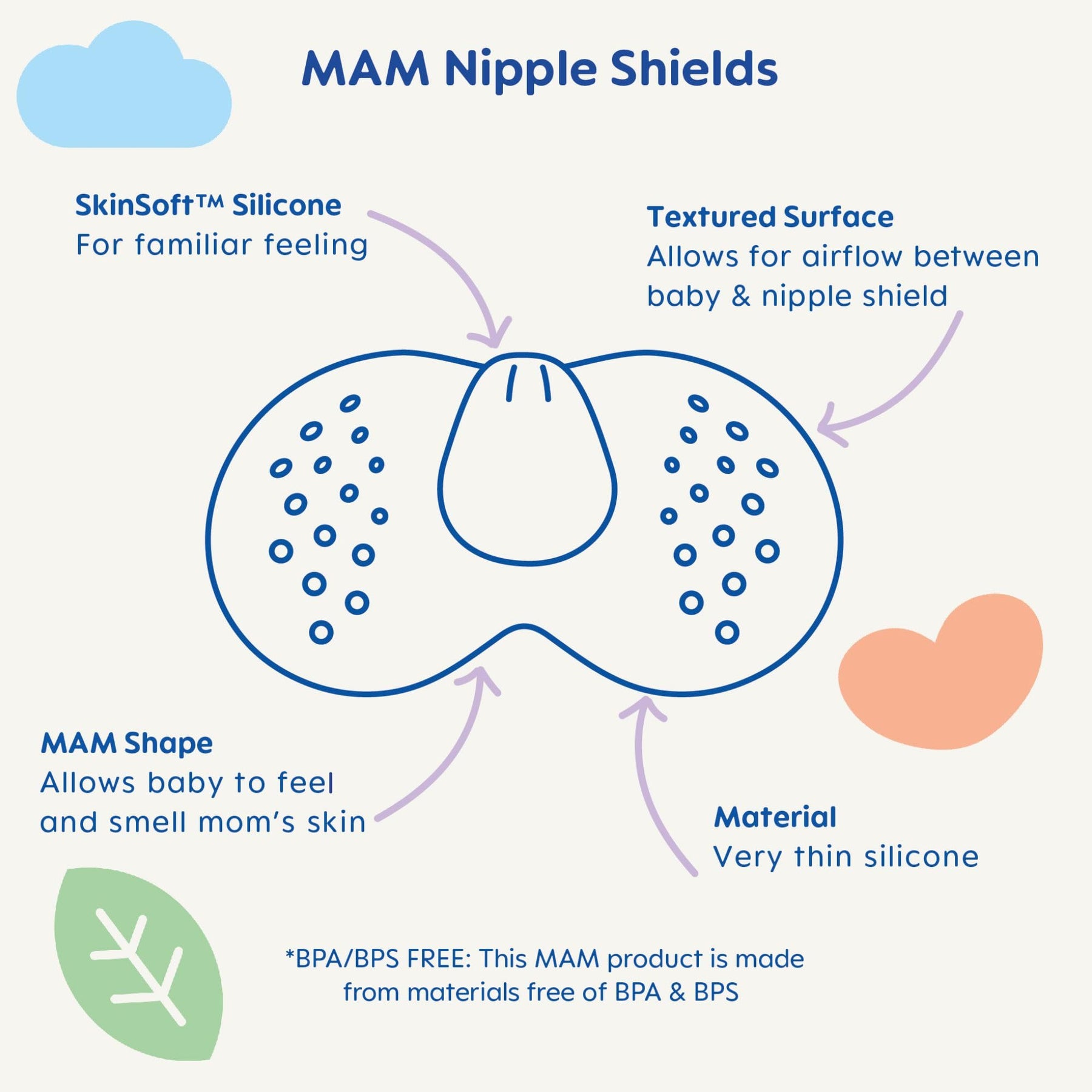 MAM Nipple Shields

SkinSoft™ Silicone
For familiar feeling

Textured Surface
Allows for airflow between baby & nipple shield

MAM Shape
Allows baby to feel and smell mom's skin

Material
Very thin silicone

*BPA/BPS FREE: This MAM product is made from materials free of BPA & BPS